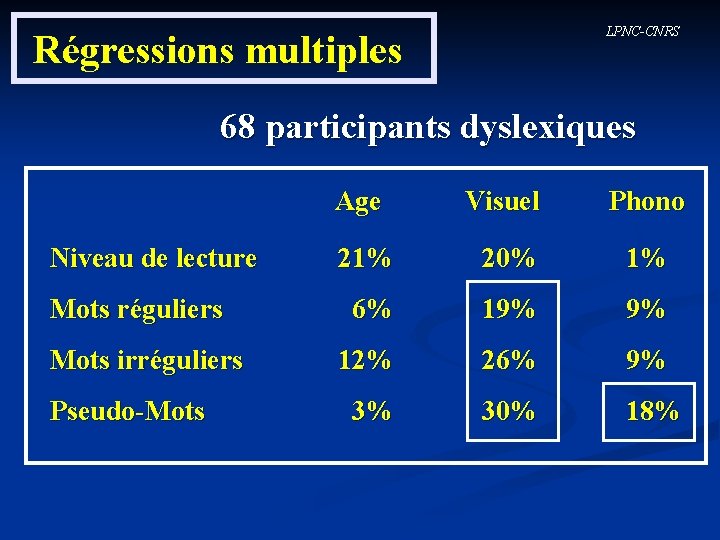 Régressions multiples

LPNC-CNRS

68 participants dyslexiques

| | Age | Visuel | Phono |
|---|---|---|---|
| Niveau de lecture | 21% | 20% | 1% |
| Mots réguliers | 6% | 19% | 9% |
| Mots irréguliers | 12% | 26% | 9% |
| Pseudo-Mots | 3% | 30% | 18% |